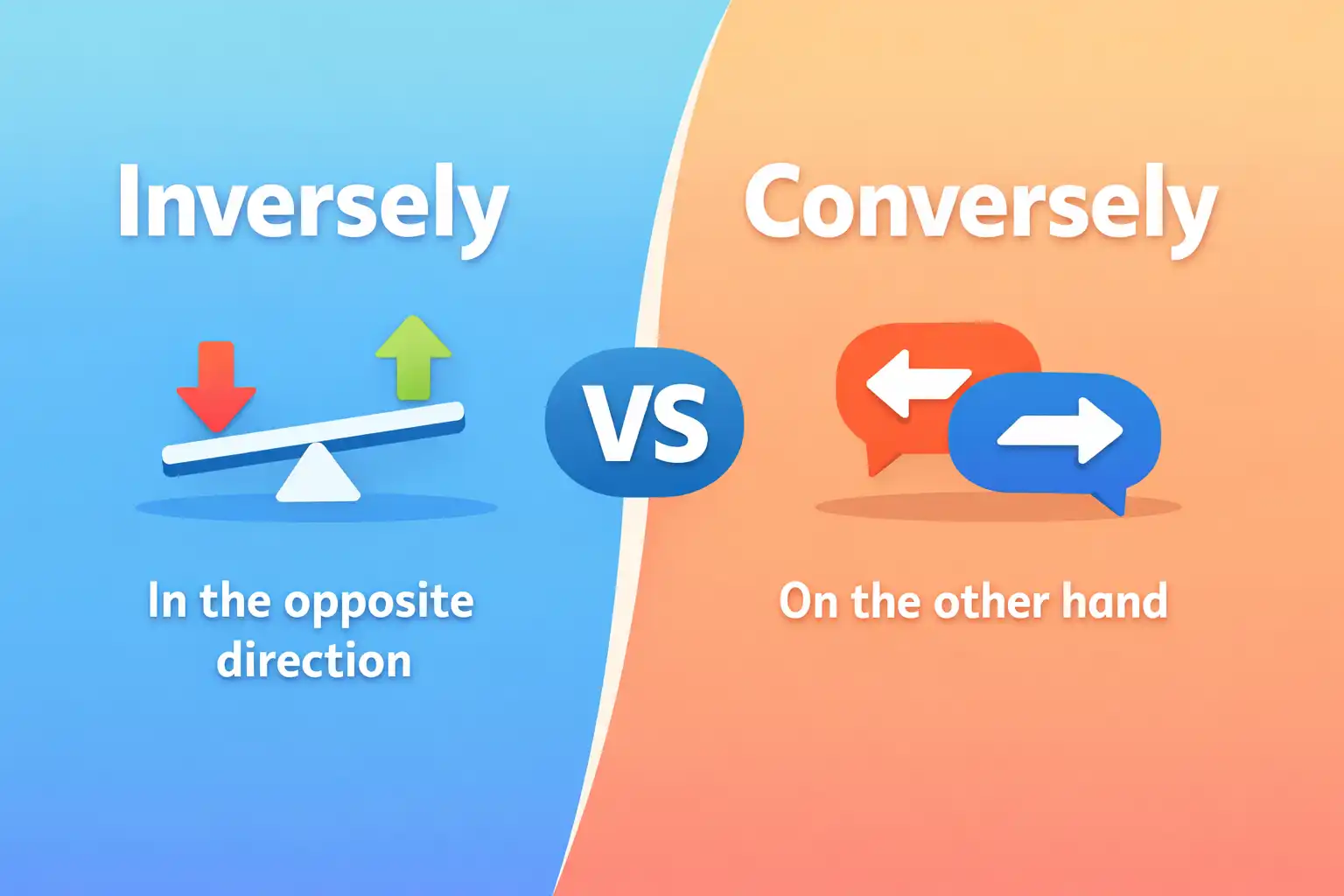 Inversely

In the opposite direction

VS

Conversely

On the other hand